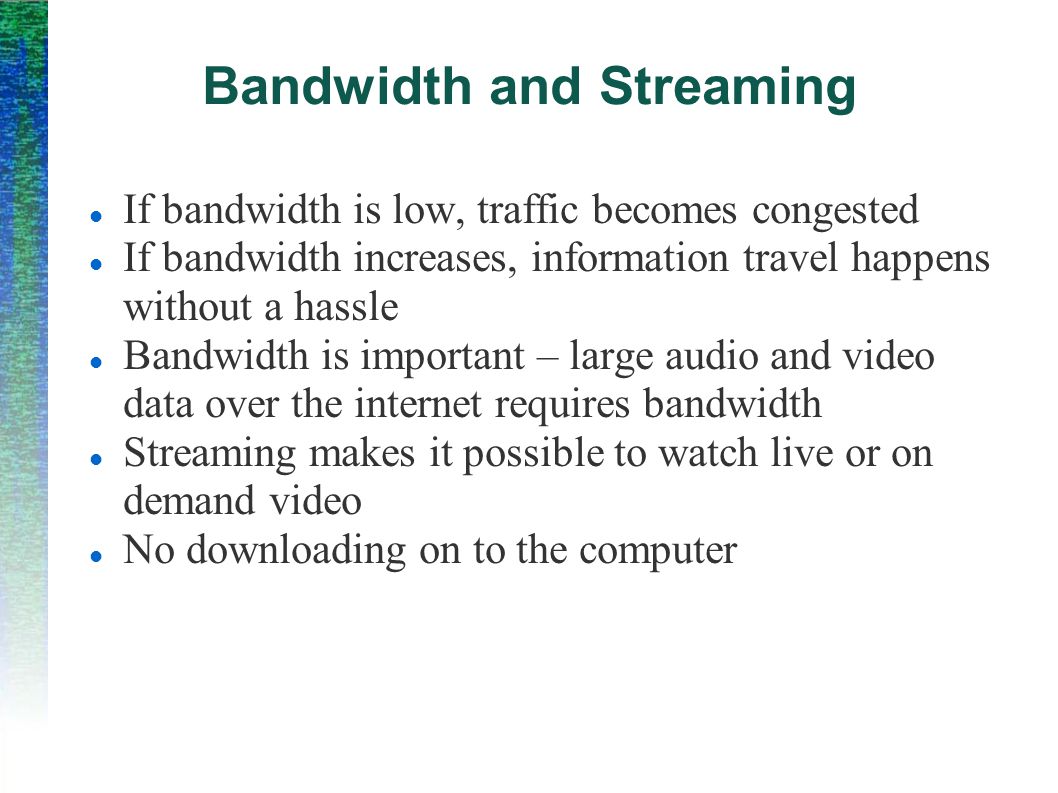 Bandwidth and Streaming

- If bandwidth is low, traffic becomes congested
- If bandwidth increases, information travel happens without a hassle
- Bandwidth is important – large audio and video data over the internet requires bandwidth
- Streaming makes it possible to watch live or on demand video
- No downloading on to the computer